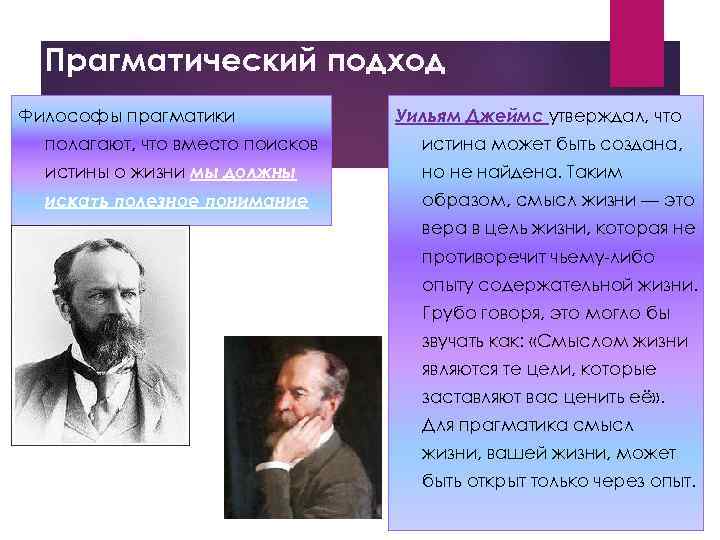 Прагматический подход

Философы прагматики полагают, что вместо поисков истины о жизни мы должны искать полезное понимание

Уильям Джеймс утверждал, что истина может быть создана, но не найдена. Таким образом, смысл жизни — это вера в цель жизни, которая не противоречит чьему-либо опыту содержательной жизни. Грубо говоря, это могло бы звучать как: «Смыслом жизни являются те цели, которые заставляют вас ценить её». Для прагматика смысл жизни, вашей жизни, может быть открыт только через опыт.